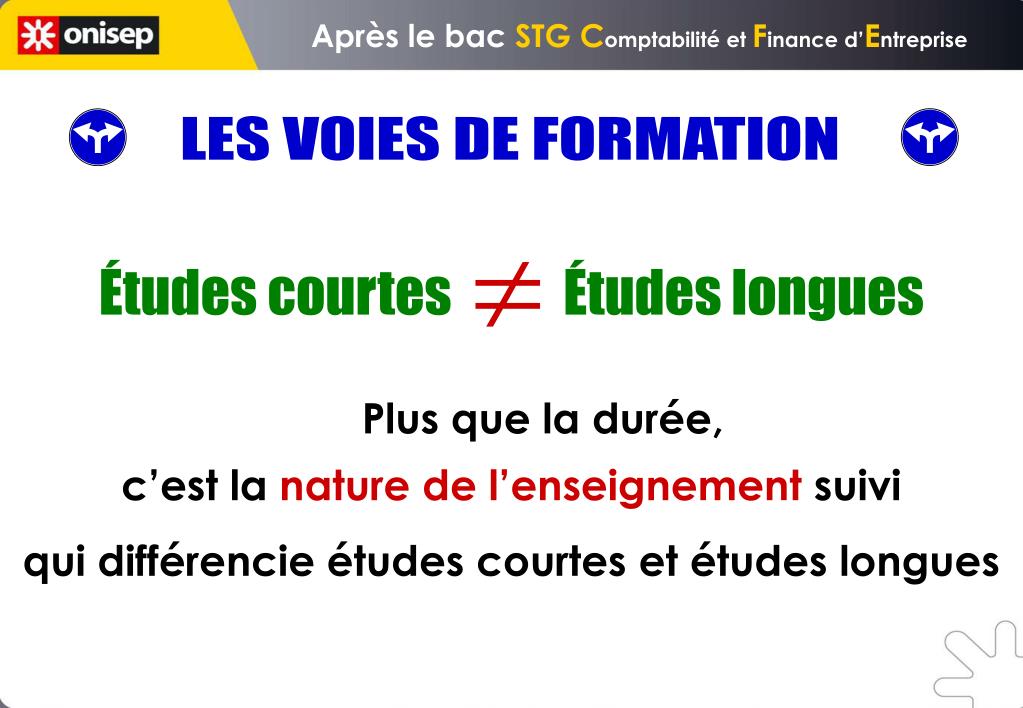 onisep

Après le bac STG Comptabilité et Finance d'Entreprise

LES VOIES DE FORMATION

Études courtes $\neq$ Études longues

Plus que la durée,
c'est la nature de l'enseignement suivi
qui différencie études courtes et études longues